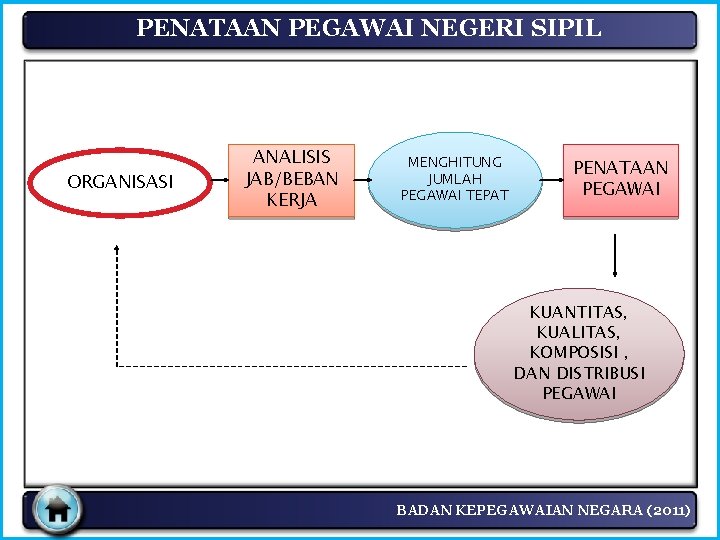 PENATAAN PEGAWAI NEGERI SIPIL

ORGANISASI

ANALISIS JAB/BEBAN KERJA

MENGHITUNG JUMLAH PEGAWAI TEPAT

PENATAAN PEGAWAI

KUANTITAS, KUALITAS, KOMPOSISI , DAN DISTRIBUSI PEGAWAI

BADAN KEPEGAWAIAN NEGARA (2011)